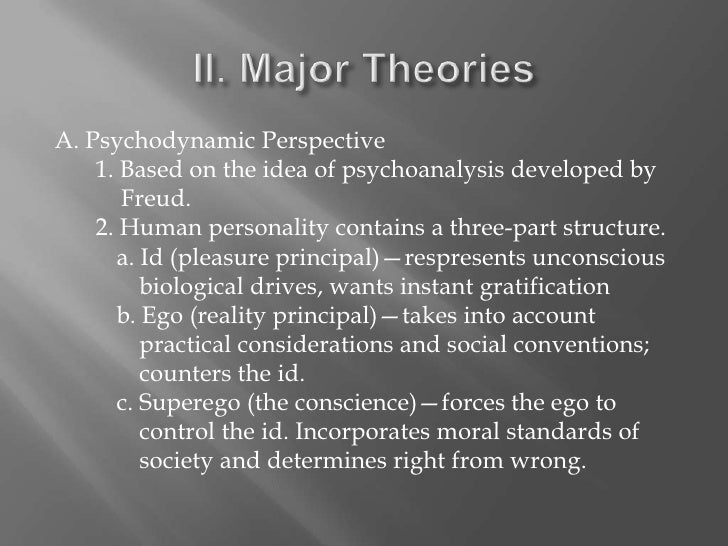 II. Major Theories

A. Psychodynamic Perspective

1. Based on the idea of psychoanalysis developed by Freud.

2. Human personality contains a three-part structure.

a. Id (pleasure principal)—respresents unconscious biological drives, wants instant gratification

b. Ego (reality principal)—takes into account practical considerations and social conventions; counters the id.

c. Superego (the conscience)—forces the ego to control the id. Incorporates moral standards of society and determines right from wrong.